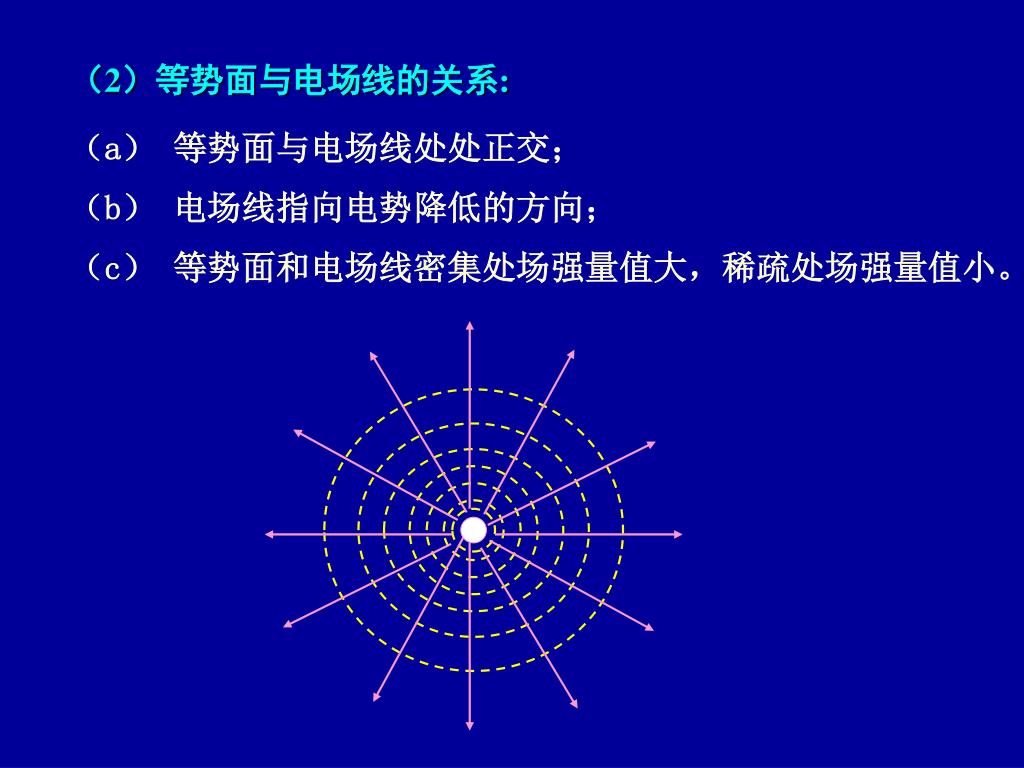 （2）等势面与电场线的关系:

（a） 等势面与电场线处处正交;

（b） 电场线指向电势降低的方向;

（c） 等势面和电场线密集处场强量值大，稀疏处场强量值小。